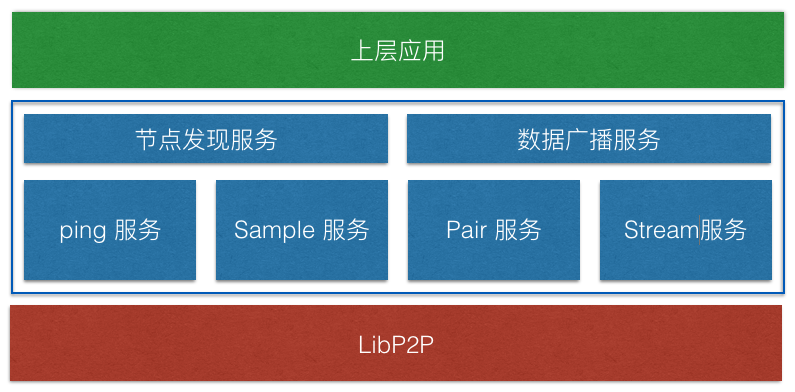 上层应用

节点发现服务

数据广播服务

ping 服务

Sample 服务

Pair 服务

Stream服务

LibP2P